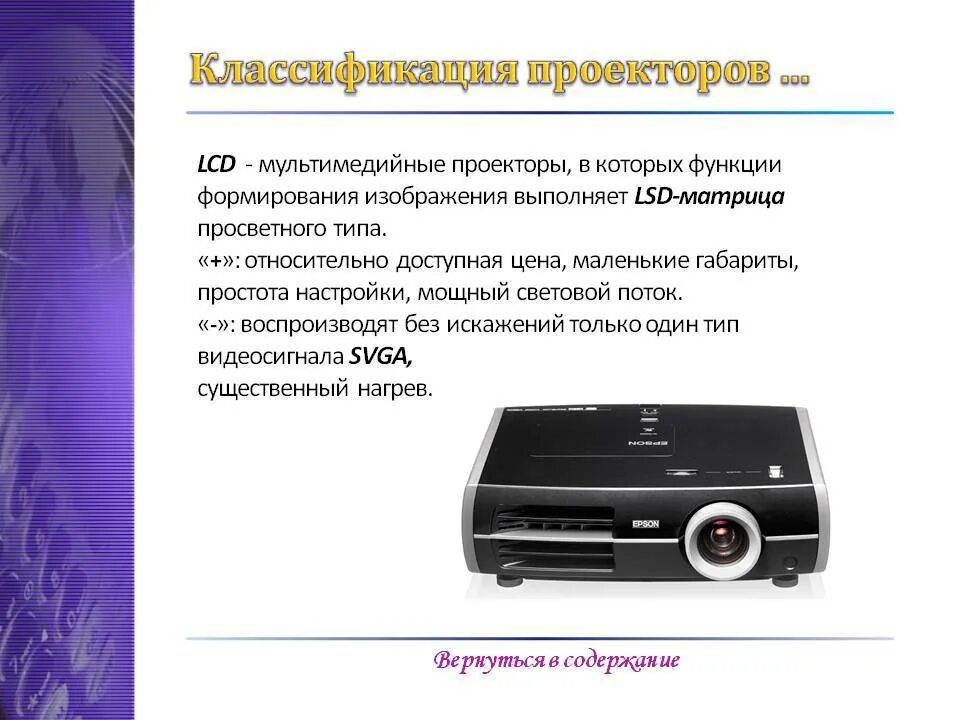 Классификация проекторов …

LCD - мультимедийные проекторы, в которых функции формирования изображения выполняет LSD-матрица просветного типа.
«+»: относительно доступная цена, маленькие габариты, простота настройки, мощный световой поток.
«-»: воспроизводят без искажений только один тип видеосигнала SVGA,
существенный нагрев.

EPSON

EPSON

Вернуться в содержание